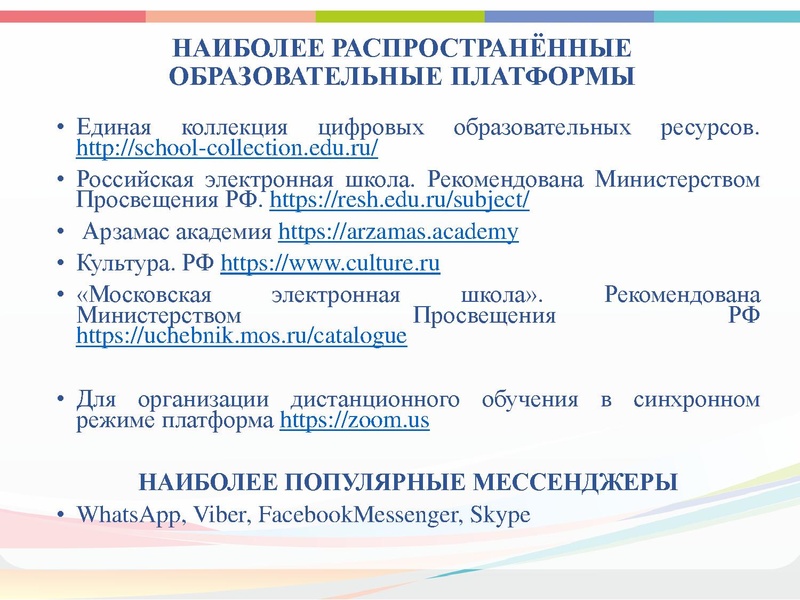 НАИБОЛЕЕ РАСПРОСТРАНЁННЫЕ ОБРАЗОВАТЕЛЬНЫЕ ПЛАТФОРМЫ

• Единая коллекция цифровых образовательных ресурсов. http://school-collection.edu.ru/
• Российская электронная школа. Рекомендована Министерством Просвещения РФ. https://resh.edu.ru/subject/
• Арзамас академия https://arzamas.academy
• Культура. РФ https://www.culture.ru
• «Московская электронная школа». Рекомендована Министерством Просвещения РФ https://uchebnik.mos.ru/catalogue

• Для организации дистанционного обучения в синхронном режиме платформа https://zoom.us

НАИБОЛЕЕ ПОПУЛЯРНЫЕ МЕССЕНДЖЕРЫ
• WhatsApp, Viber, FacebookMessenger, Skype